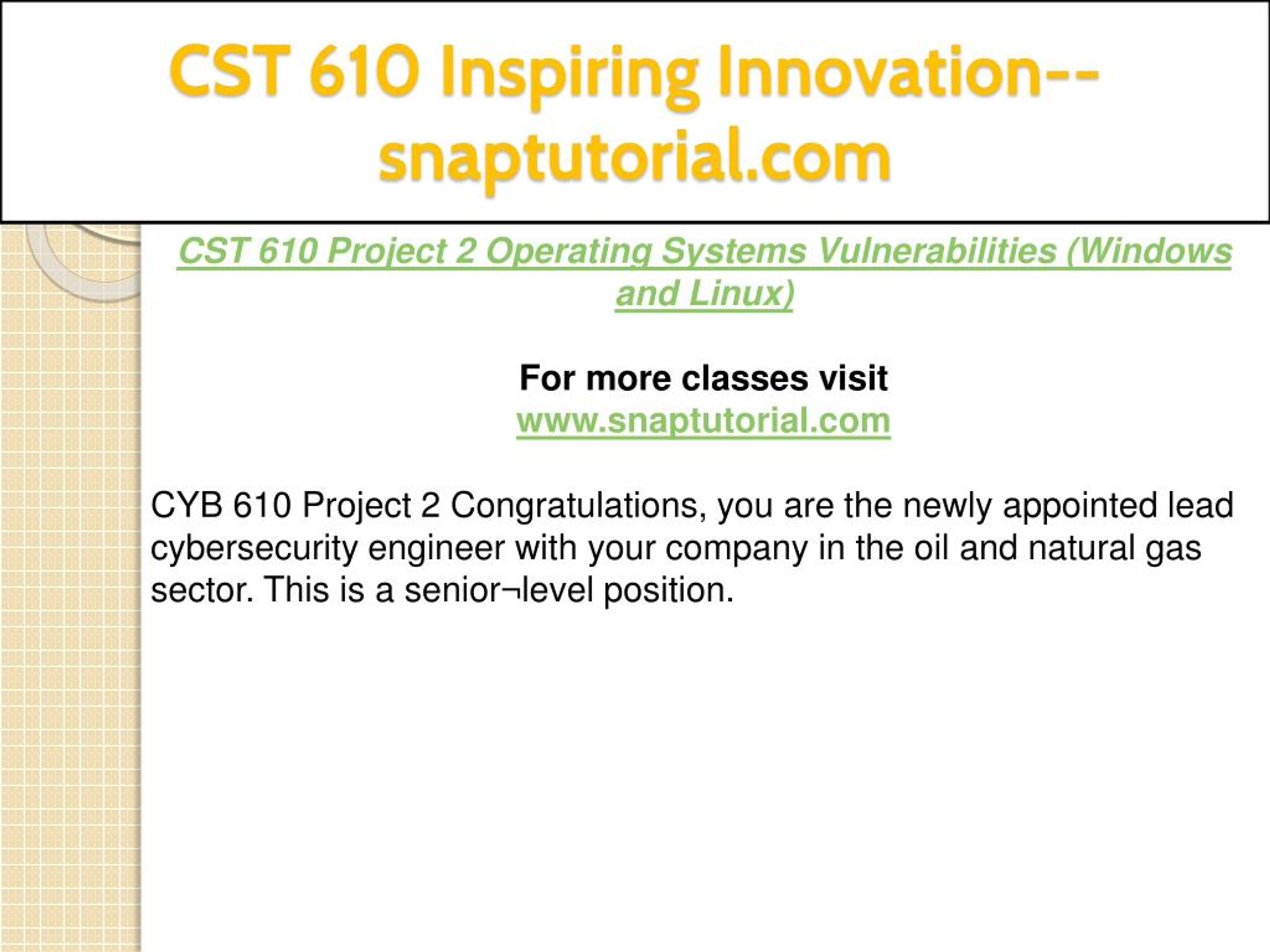 CST 610 Inspiring Innovation--snaptutorial.com

CST 610 Project 2 Operating Systems Vulnerabilities (Windows and Linux)

For more classes visit
www.snaptutorial.com

CYB 610 Project 2 Congratulations, you are the newly appointed lead cybersecurity engineer with your company in the oil and natural gas sector. This is a senior¬level position.